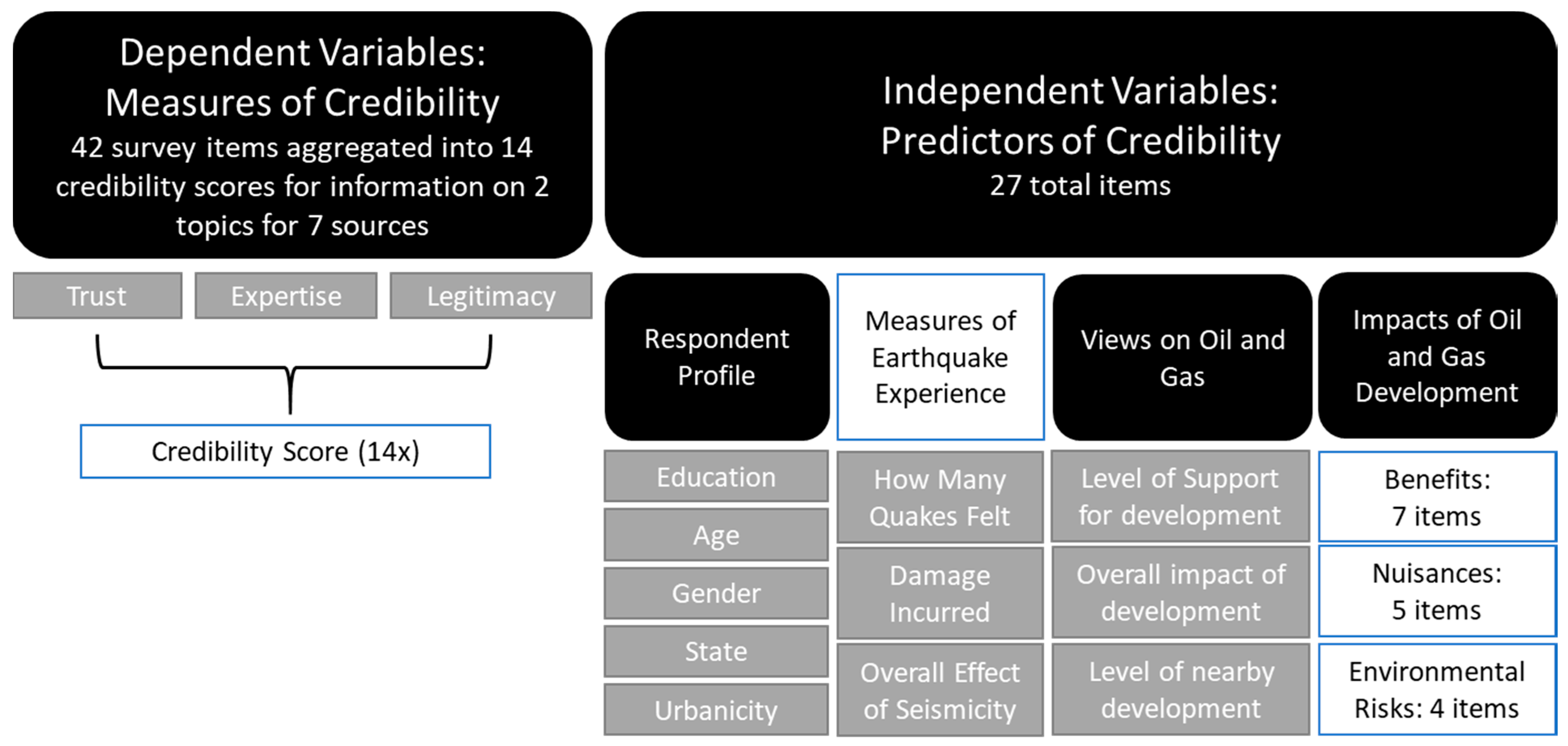 Dependent Variables: Measures of Credibility
42 survey items aggregated into 14 credibility scores for information on 2 topics for 7 sources

Trust

Expertise

Legitimacy

Credibility Score (14x)

Independent Variables: Predictors of Credibility
27 total items

Respondent Profile

Education

Age

Gender

State

Urbanicity

Measures of Earthquake Experience

How Many Quakes Felt

Damage Incurred

Overall Effect of Seismicity

Views on Oil and Gas

Level of Support for development

Overall impact of development

Level of nearby development

Impacts of Oil and Gas Development

Benefits: 7 items

Nuisances: 5 items

Environmental Risks: 4 items